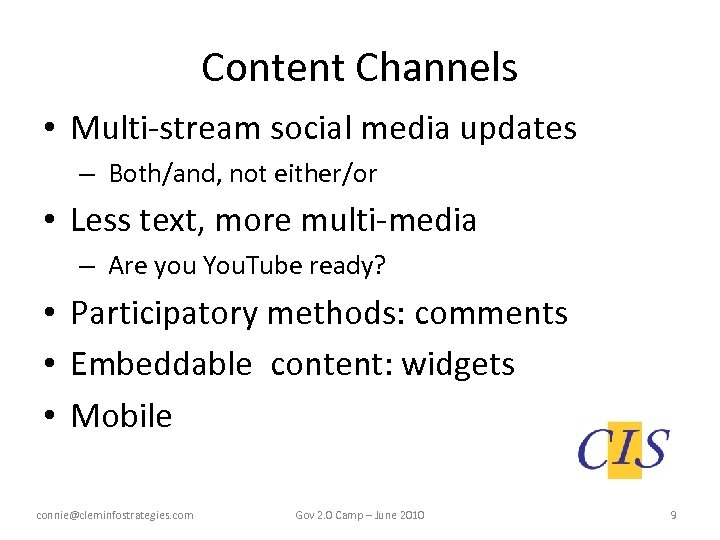 Content Channels

• Multi-stream social media updates
– Both/and, not either/or
• Less text, more multi-media
– Are you YouTube ready?
• Participatory methods: comments
• Embeddable content: widgets
• Mobile

CIS

connie@cleminfostrategies.com Gov 2.0 Camp – June 2010 9